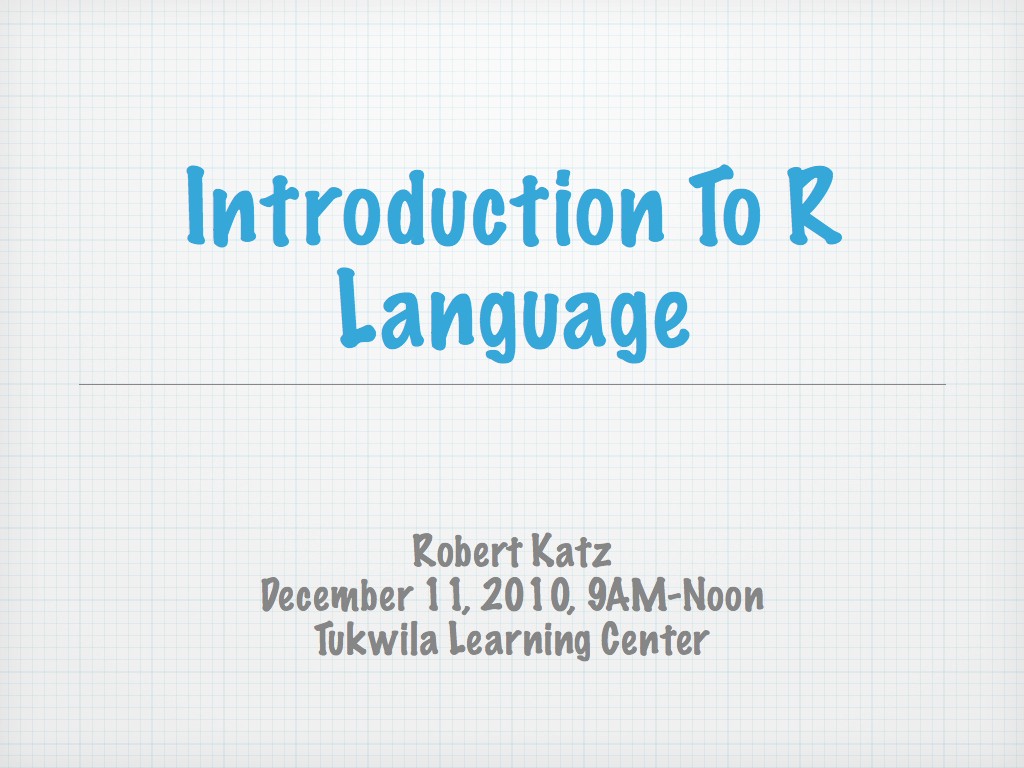 Introduction To R Language

Robert Katz
December 11, 2010, 9AM-Noon
Tukwila Learning Center